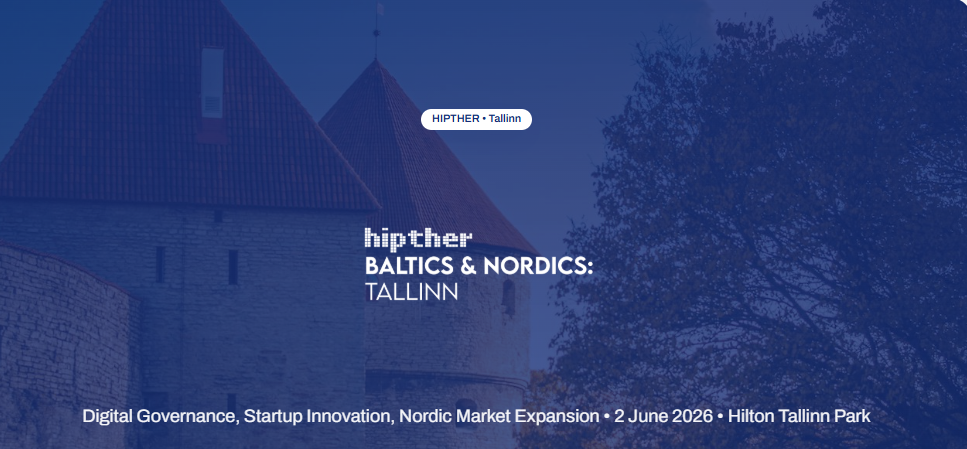 HIPTHER • Tallinn

hipther
BALTICS & NORDICS:
TALLINN

Digital Governance, Startup Innovation, Nordic Market Expansion • 2 June 2026 • Hilton Tallinn Park